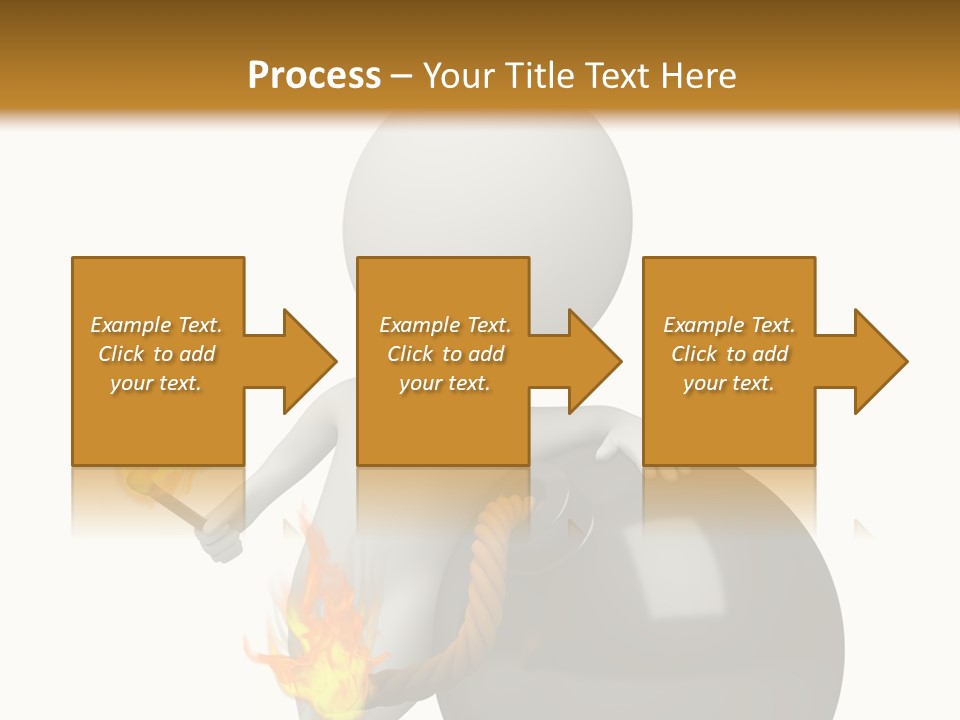 Process – Your Title Text Here

Example Text. Click to add your text.

Example Text. Click to add your text.

Example Text. Click to add your text.